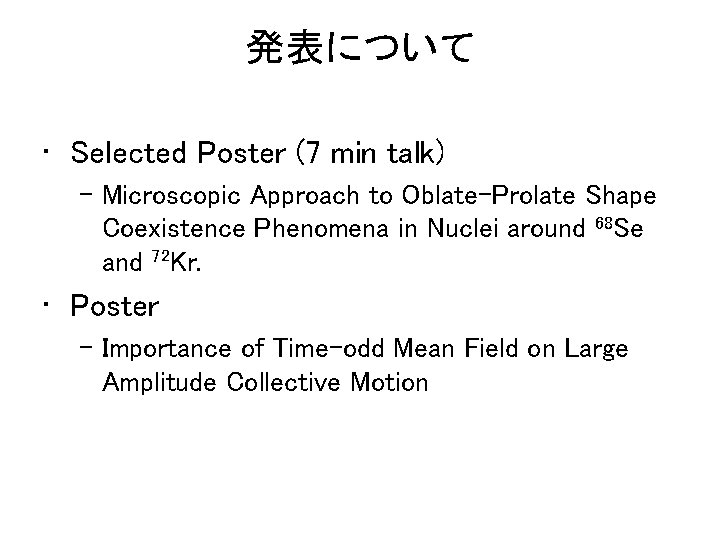 発表について

• Selected Poster (7 min talk)
  – Microscopic Approach to Oblate-Prolate Shape Coexistence Phenomena in Nuclei around $^{68}$Se and $^{72}$Kr.

• Poster
  – Importance of Time-odd Mean Field on Large Amplitude Collective Motion